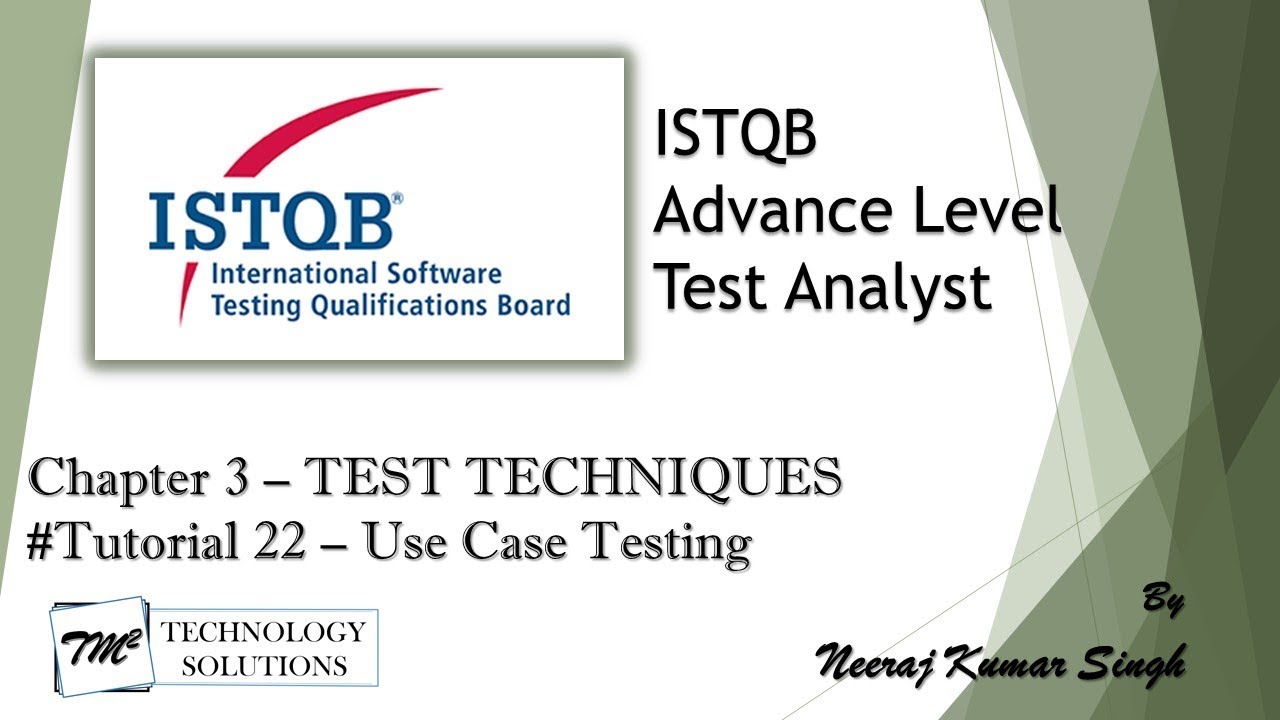 ISTQB®
International Software Testing Qualifications Board

ISTQB
Advance Level
Test Analyst

Chapter 3 – TEST TECHNIQUES
#Tutorial 22 – Use Case Testing

$TM^2$ TECHNOLOGY SOLUTIONS

By
Neeraj Kumar Singh